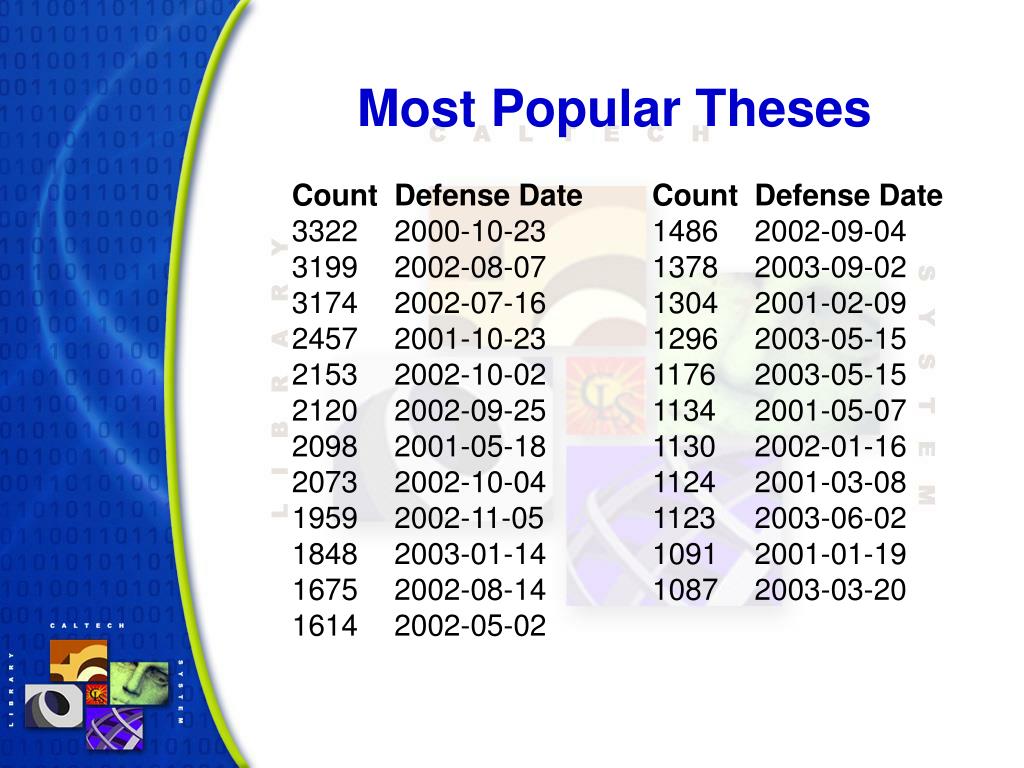 Most Popular Theses

CALTECH LIBRARY SYSTEM

| Count | Defense Date |
|---|---|
| 3322 | 2000-10-23 |
| 3199 | 2002-08-07 |
| 3174 | 2002-07-16 |
| 2457 | 2001-10-23 |
| 2153 | 2002-10-02 |
| 2120 | 2002-09-25 |
| 2098 | 2001-05-18 |
| 2073 | 2002-10-04 |
| 1959 | 2002-11-05 |
| 1848 | 2003-01-14 |
| 1675 | 2002-08-14 |
| 1614 | 2002-05-02 |

| Count | Defense Date |
|---|---|
| 1486 | 2002-09-04 |
| 1378 | 2003-09-02 |
| 1304 | 2001-02-09 |
| 1296 | 2003-05-15 |
| 1176 | 2003-05-15 |
| 1134 | 2001-05-07 |
| 1130 | 2002-01-16 |
| 1124 | 2001-03-08 |
| 1123 | 2003-06-02 |
| 1091 | 2001-01-19 |
| 1087 | 2003-03-20 |

CALTECH LIBRARY SYSTEM